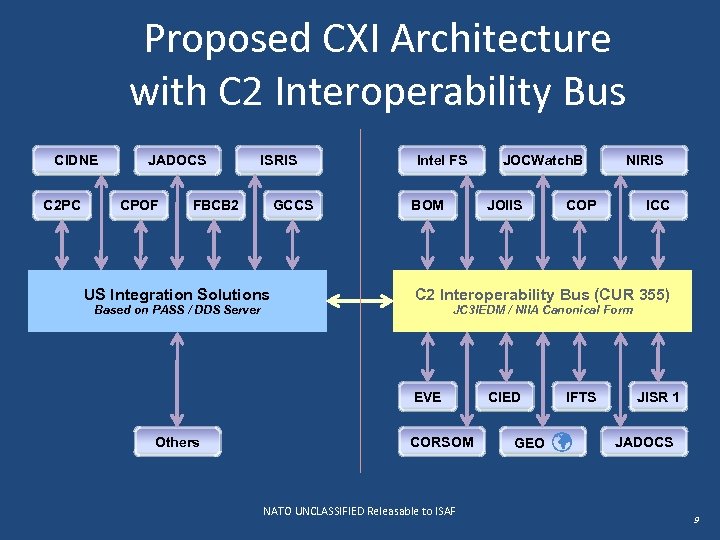 Proposed CXI Architecture with C2 Interoperability Bus

CIDNE
JADOCS
ISRIS
C2PC
CPOF
FBCB2
GCCS

US Integration Solutions
Based on PASS / DDS Server

Others

Intel FS
JOCWatchB
NIRIS
BOM
JOIIS
COP
ICC

C2 Interoperability Bus (CUR 355)
JC3IEDM / NIIA Canonical Form

EVE
CIED
IFTS
JISR 1
CORSOM
GEO
JADOCS

NATO UNCLASSIFIED Releasable to ISAF

9